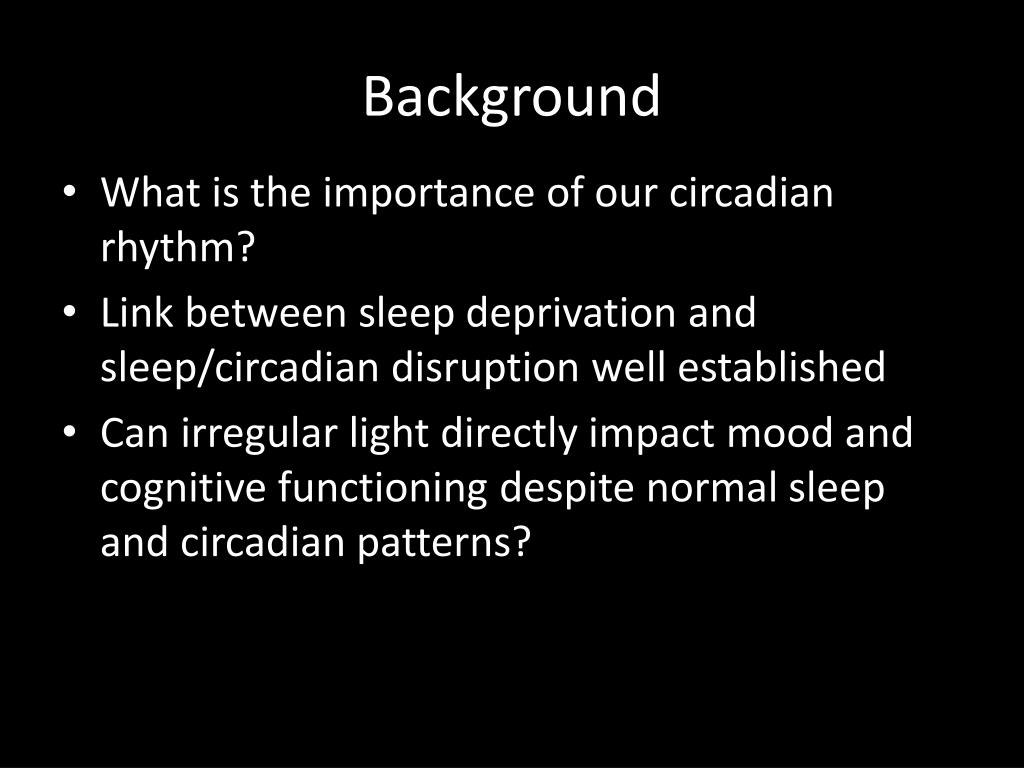 Background

• What is the importance of our circadian rhythm?
• Link between sleep deprivation and sleep/circadian disruption well established
• Can irregular light directly impact mood and cognitive functioning despite normal sleep and circadian patterns?